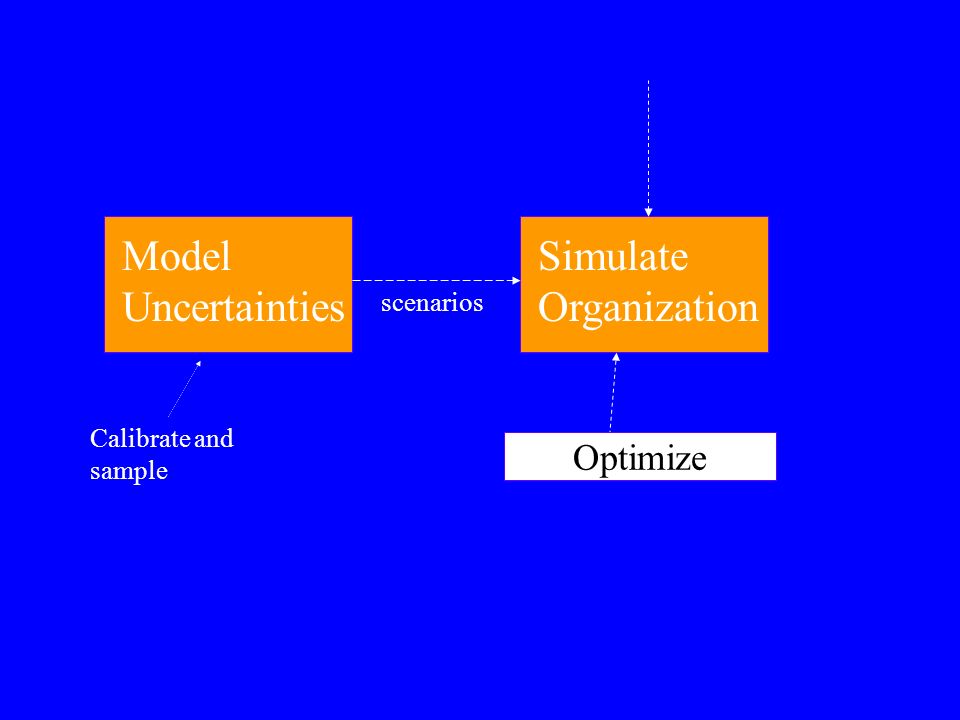 Model Uncertainties

scenarios

Simulate Organization

Calibrate and sample

Optimize